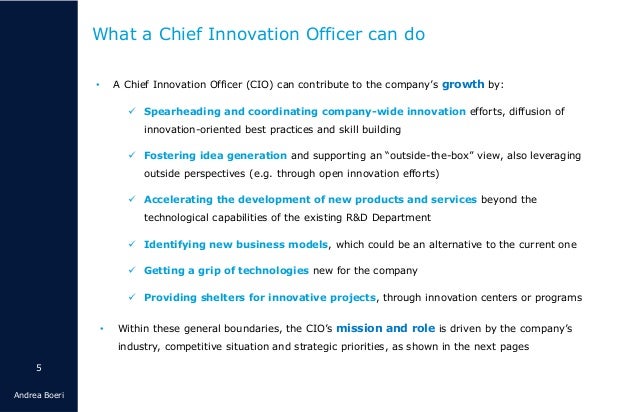 What a Chief Innovation Officer can do

• A Chief Innovation Officer (CIO) can contribute to the company's growth by:

✓ Spearheading and coordinating company-wide innovation efforts, diffusion of innovation-oriented best practices and skill building

✓ Fostering idea generation and supporting an "outside-the-box" view, also leveraging outside perspectives (e.g. through open innovation efforts)

✓ Accelerating the development of new products and services beyond the technological capabilities of the existing R&D Department

✓ Identifying new business models, which could be an alternative to the current one

✓ Getting a grip of technologies new for the company

✓ Providing shelters for innovative projects, through innovation centers or programs

• Within these general boundaries, the CIO's mission and role is driven by the company's industry, competitive situation and strategic priorities, as shown in the next pages

5

Andrea Boeri